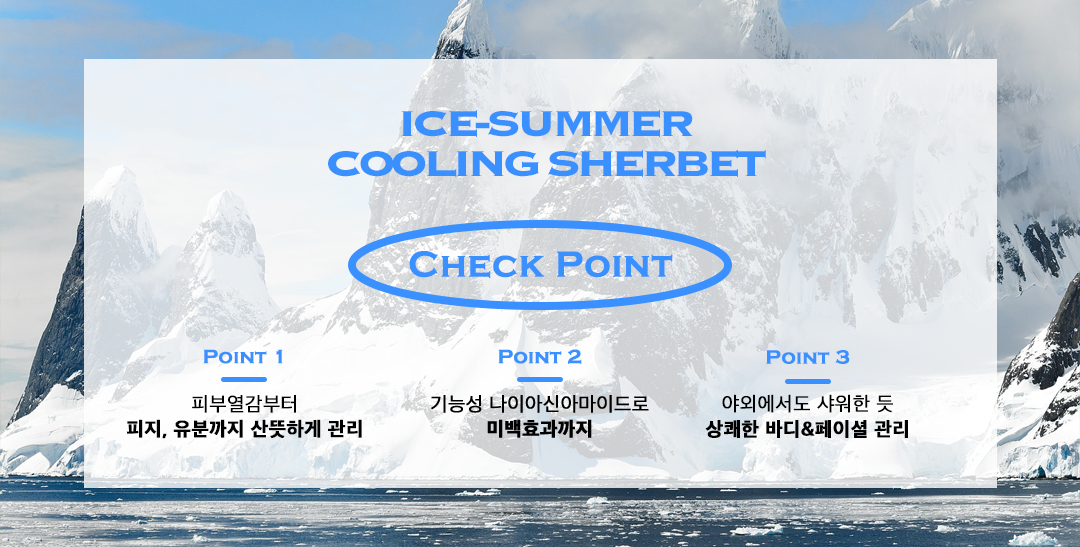 ICE-SUMMER
COOLING SHERBET

CHECK POINT

POINT 1

피부열감부터
피지, 유분까지 산뜻하게 관리

POINT 2

기능성 나이아신아마이드로
미백효과까지

POINT 3

야외에서도 샤워한 듯
상쾌한 바디&페이셜 관리